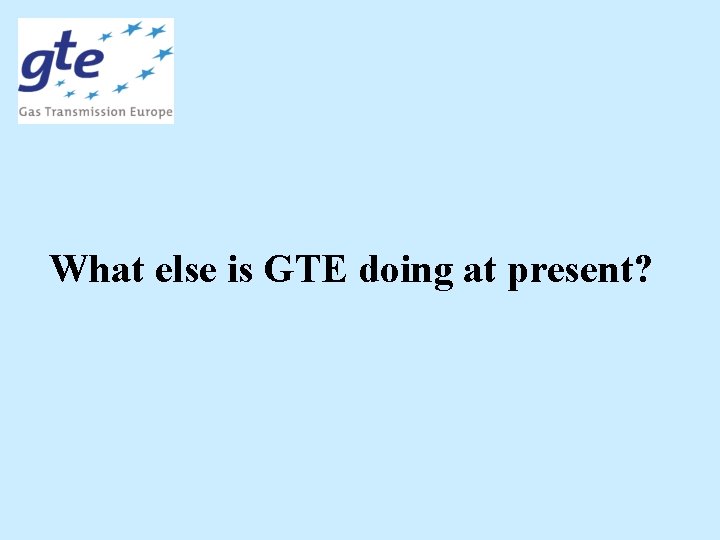 gte
Gas Transmission Europe

What else is GTE doing at present?